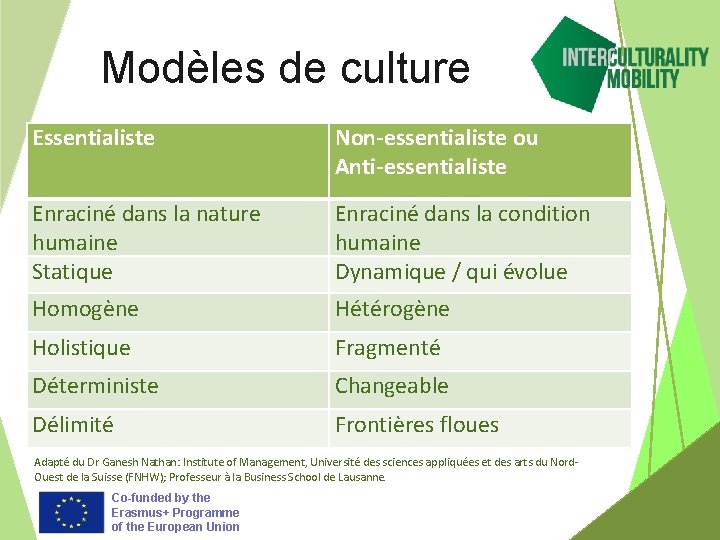 Modèles de culture

INTERCULTURALITY MOBILITY

| Essentialiste | Non-essentialiste ou Anti-essentialiste |
|---|---|
| Enraciné dans la nature humaine | Enraciné dans la condition humaine |
| Statique | Dynamique / qui évolue |
| Homogène | Hétérogène |
| Holistique | Fragmenté |
| Déterministe | Changeable |
| Délimité | Frontières floues |

Adapté du Dr Ganesh Nathan: Institute of Management, Université des sciences appliquées et des arts du Nord-Ouest de la Suisse (FNHW); Professeur à la Business School de Lausanne.

Co-funded by the Erasmus+ Programme of the European Union